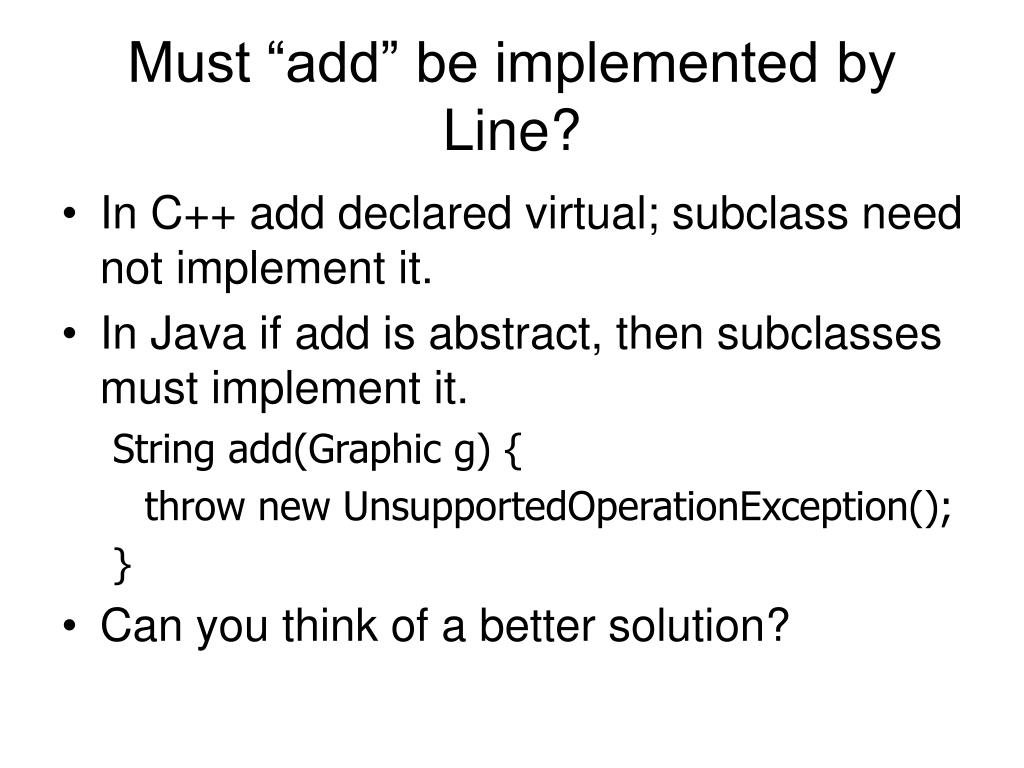 Must “add” be implemented by Line?

• In C++ add declared virtual; subclass need not implement it.
• In Java if add is abstract, then subclasses must implement it.

String add(Graphic g) {
throw new UnsupportedOperationException();
}

• Can you think of a better solution?